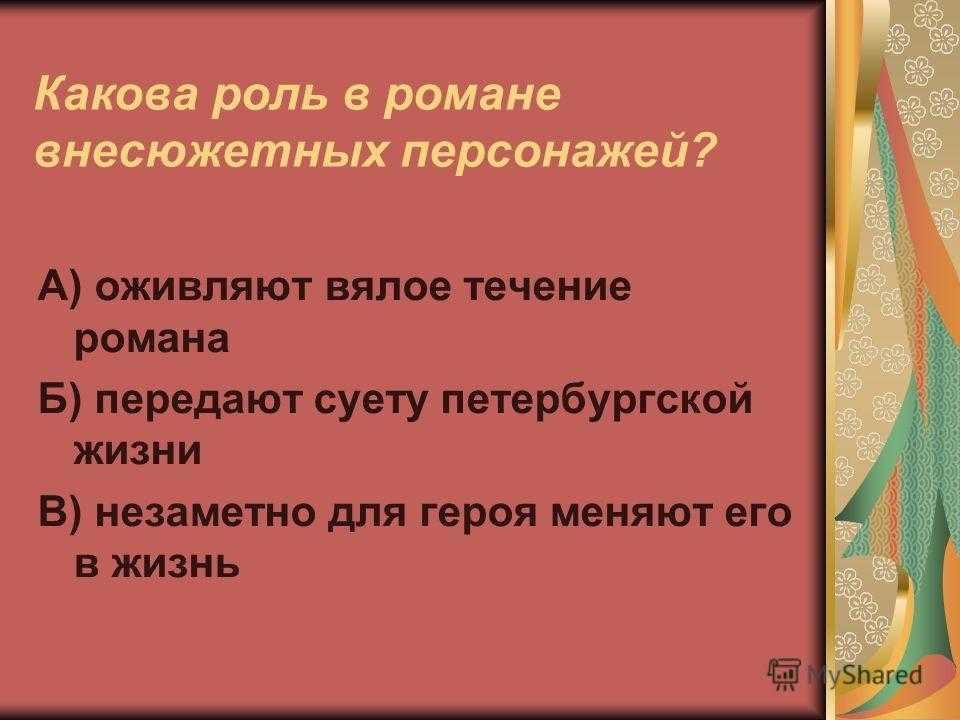 Какова роль в романе внесюжетных персонажей?

А) оживляют вялое течение романа

Б) передают суету петербургской жизни

В) незаметно для героя меняют его в жизнь

MyShared